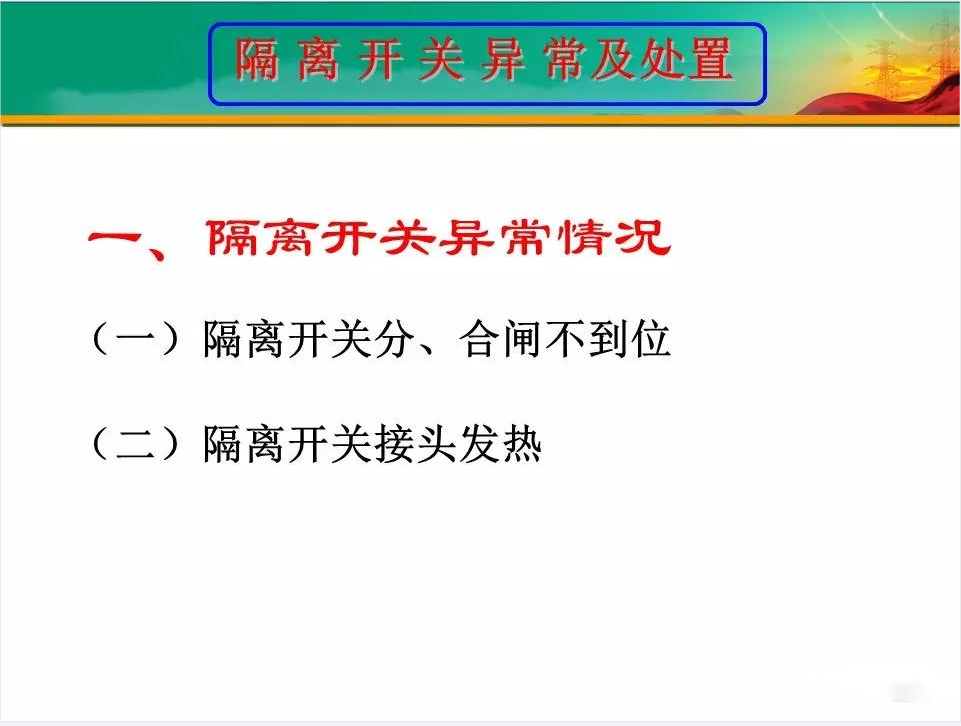 隔离开关异常及处置

一、隔离开关异常情况

（一）隔离开关分、合闸不到位

（二）隔离开关接头发热